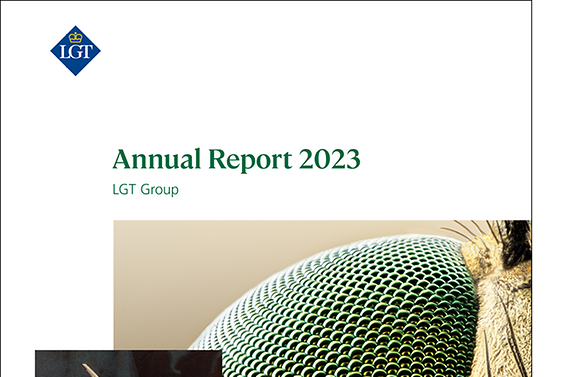 LGT

Annual Report 2023

LGT Group